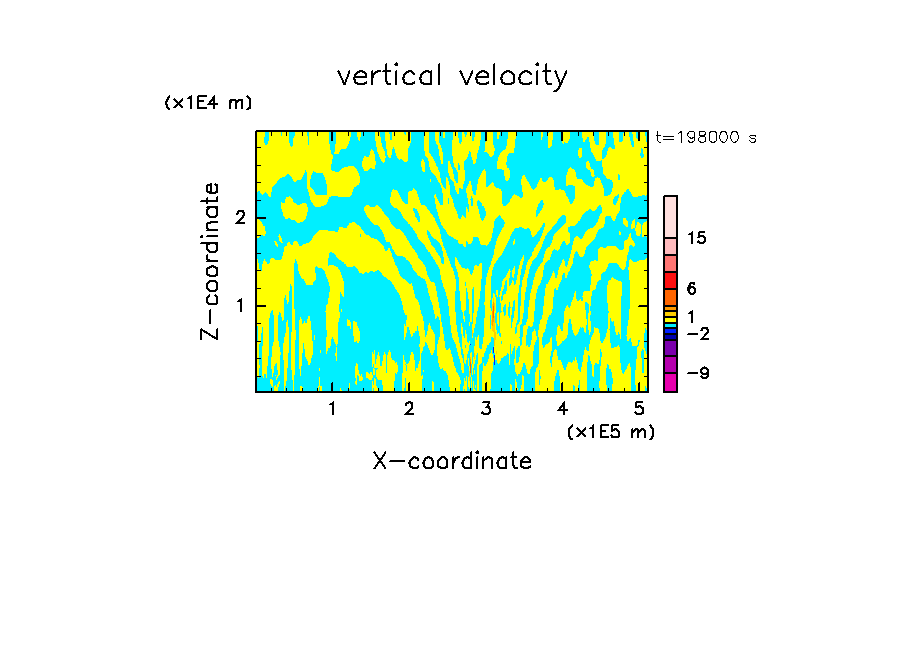 vertical velocity

(x1E4 m)

t=198000 s

Z-coordinate

2

1

15

6

1

−2

−9

1 2 3 4 5

(x1E5 m)

X-coordinate